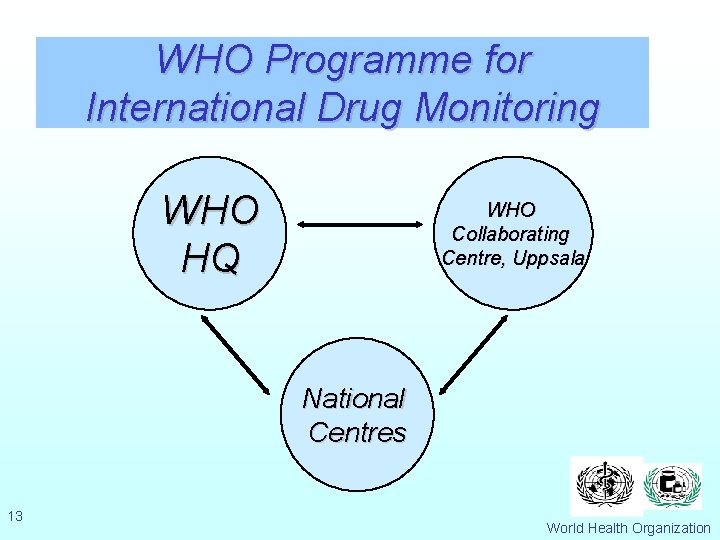 WHO Programme for International Drug Monitoring

WHO HQ

WHO Collaborating Centre, Uppsala

National Centres

13

World Health Organization